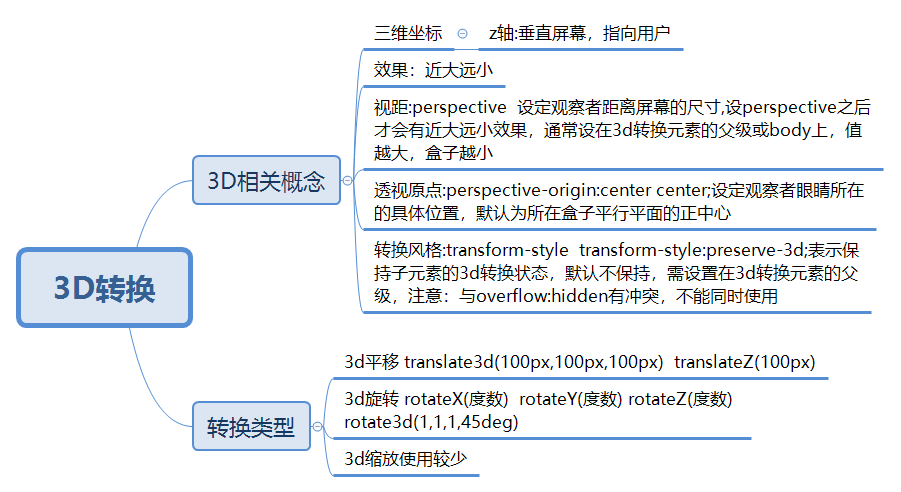 3D转换

3D相关概念

三维坐标

z轴:垂直屏幕，指向用户

效果：近大远小

视距:perspective 设定观察者距离屏幕的尺寸,设perspective之后才会有近大远小效果，通常设在3d转换元素的父级或body上，值越大，盒子越小

透视原点:perspective-origin:center center;设定观察者眼睛所在的具体位置，默认为所在盒子平行平面的正中心

转换风格:transform-style transform-style:preserve-3d;表示保持子元素的3d转换状态，默认不保持，需设置在3d转换元素的父级，注意：与overflow:hidden有冲突，不能同时使用

转换类型

3d平移 translate3d(100px,100px,100px) translateZ(100px)

3d旋转 rotateX(度数) rotateY(度数) rotateZ(度数) rotate3d(1,1,1,45deg)

3d缩放使用较少